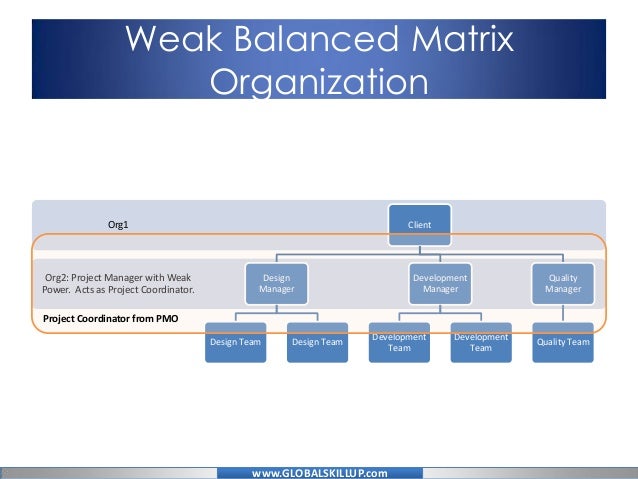 Weak Balanced Matrix Organization

Org1

Client

Org2: Project Manager with Weak Power. Acts as Project Coordinator.

Design Manager

Development Manager

Quality Manager

Project Coordinator from PMO

Design Team

Design Team

Development Team

Development Team

Quality Team

www.GLOBALSKILLUP.com